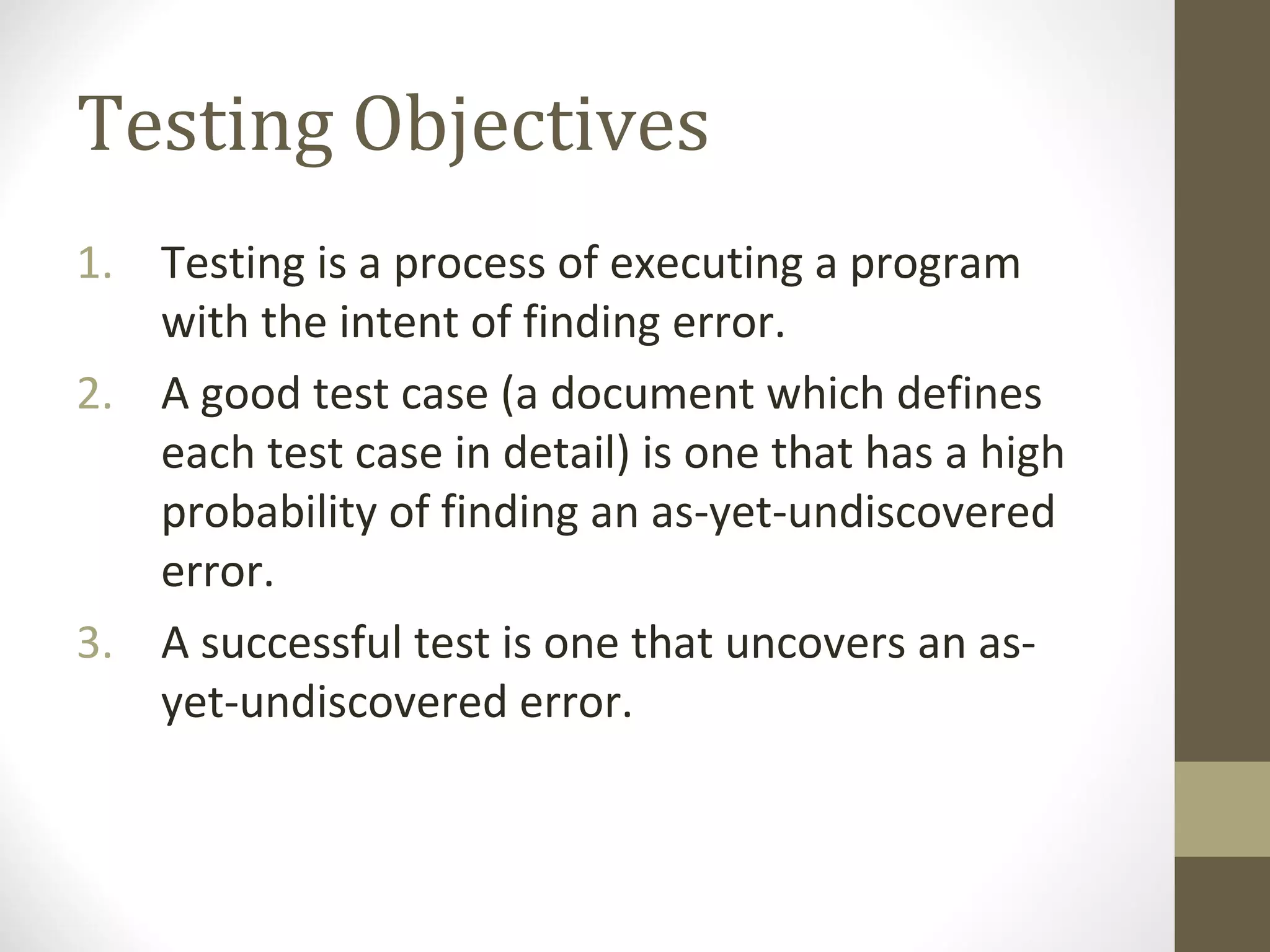 Testing Objectives

1. Testing is a process of executing a program with the intent of finding error.
2. A good test case (a document which defines each test case in detail) is one that has a high probability of finding an as-yet-undiscovered error.
3. A successful test is one that uncovers an as-yet-undiscovered error.